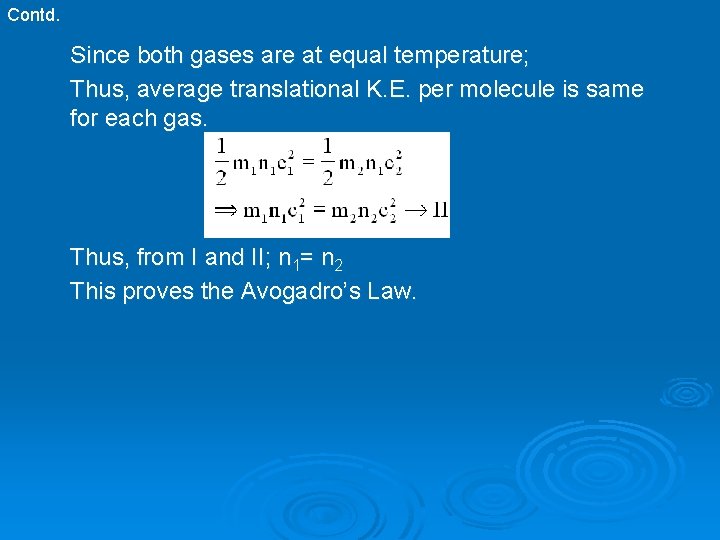 Contd.

Since both gases are at equal temperature;

Thus, average translational K.E. per molecule is same for each gas.

$\frac{1}{2}m_1n_1c_1^2 = \frac{1}{2}m_2n_1c_2^2$

$\Rightarrow m_1n_1c_1^2 = m_2n_2c_2^2 \rightarrow II$

Thus, from I and II; $n_1 = n_2$

This proves the Avogadro's Law.